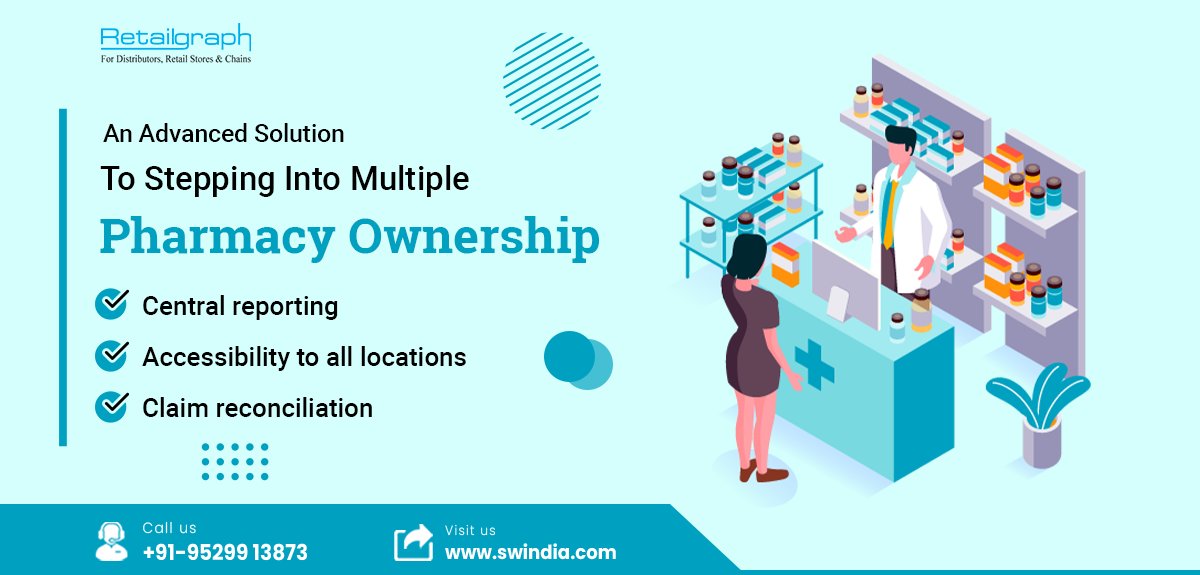 Retailgraph
For Distributors, Retail Stores & Chains

An Advanced Solution
To Stepping Into Multiple
Pharmacy Ownership

Central reporting
Accessibility to all locations
Claim reconciliation

Call us
+91-95299 13873

Visit us
www.swindia.com